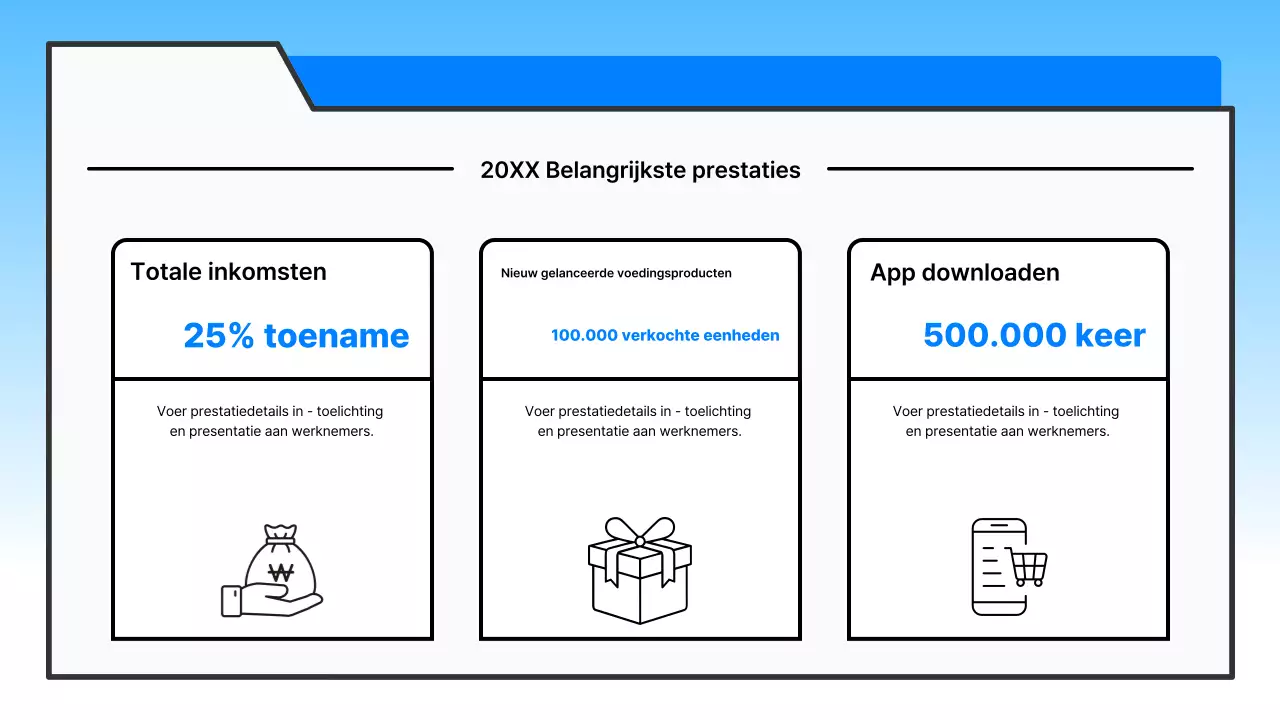 20XX Belangrijkste prestaties

Totale inkomsten

25% toename

Voer prestatiedetails in - toelichting en presentatie aan werknemers.

₩

Nieuw gelanceerde voedingsproducten

100.000 verkochte eenheden

Voer prestatiedetails in - toelichting en presentatie aan werknemers.

App downloaden

500.000 keer

Voer prestatiedetails in - toelichting en presentatie aan werknemers.